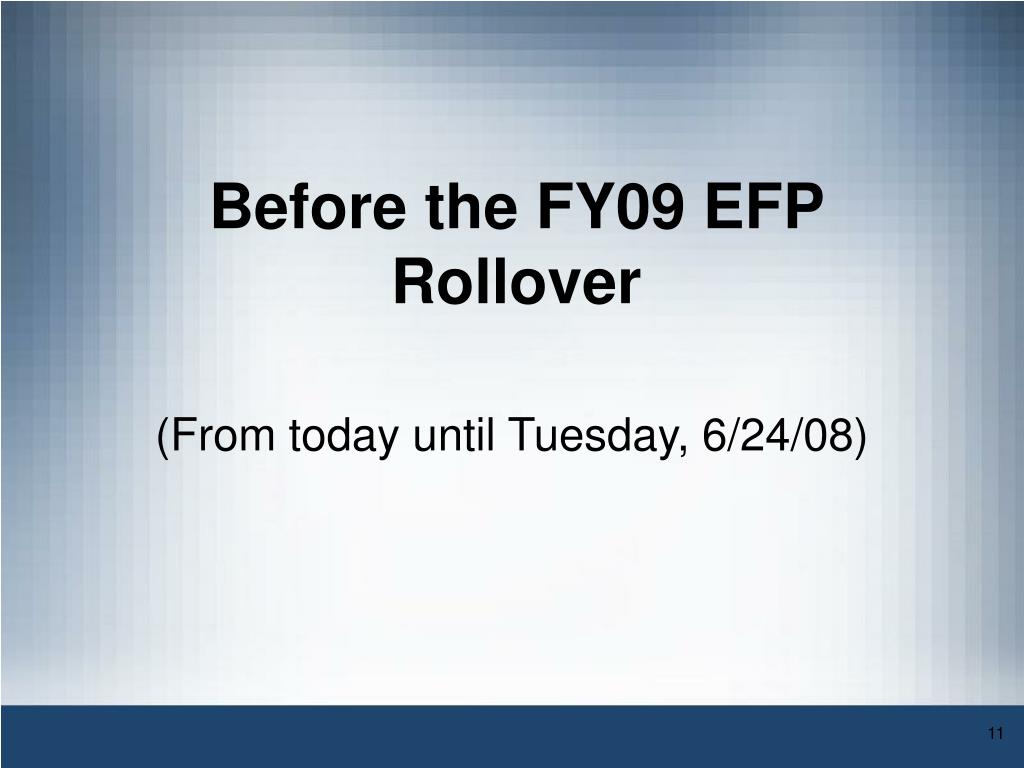 Before the FY09 EFP Rollover

(From today until Tuesday, 6/24/08)

11